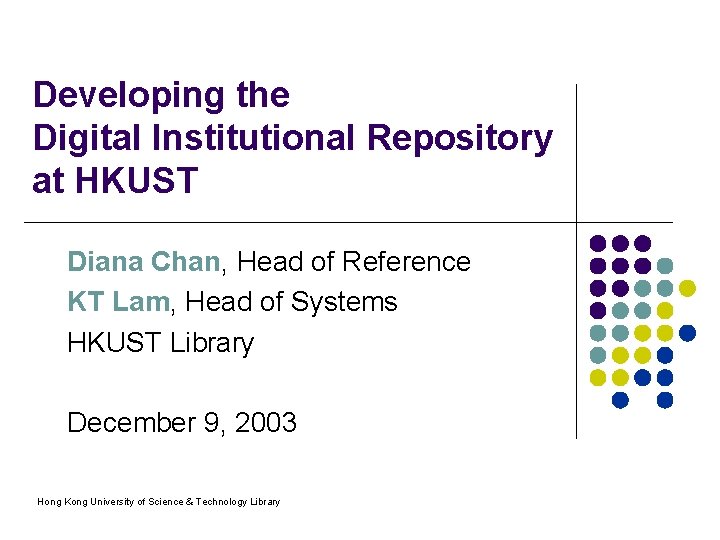 Developing the Digital Institutional Repository at HKUST

Diana Chan, Head of Reference
KT Lam, Head of Systems
HKUST Library

December 9, 2003

Hong Kong University of Science & Technology Library